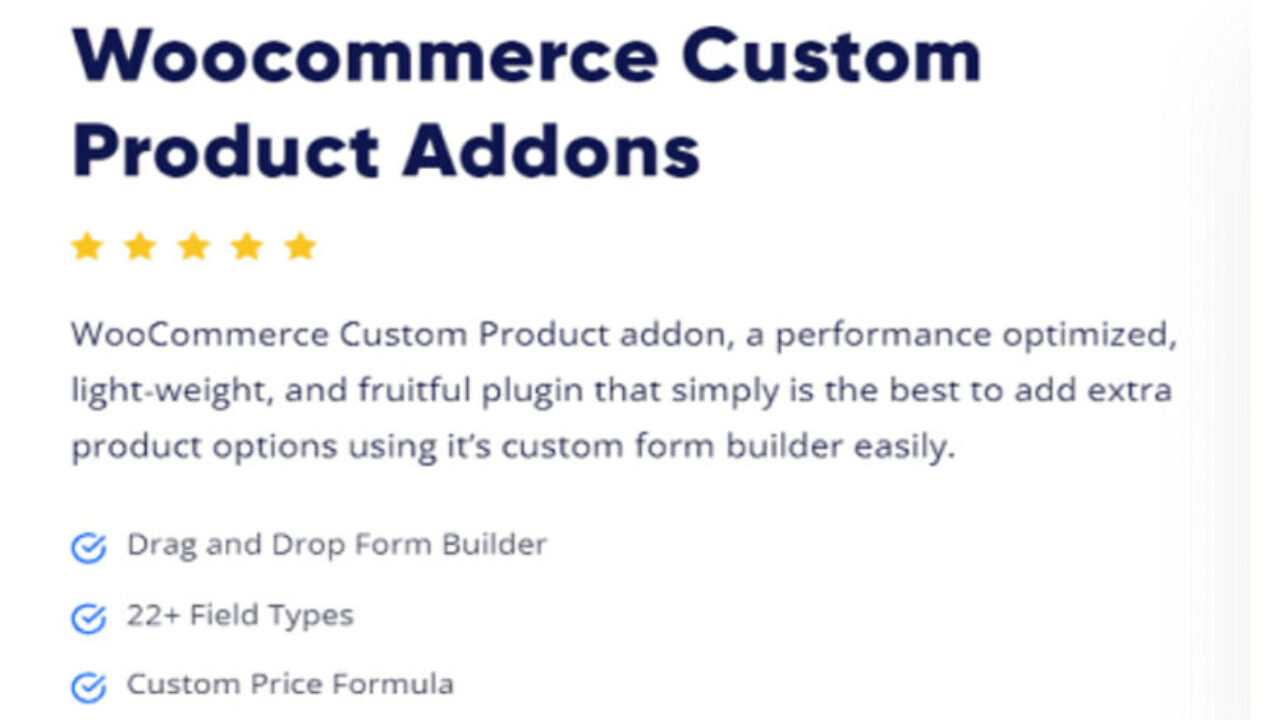 Woocommerce Custom Product Addons

WooCommerce Custom Product addon, a performance optimized, light-weight, and fruitful plugin that simply is the best to add extra product options using it's custom form builder easily.

Drag and Drop Form Builder

22+ Field Types

Custom Price Formula